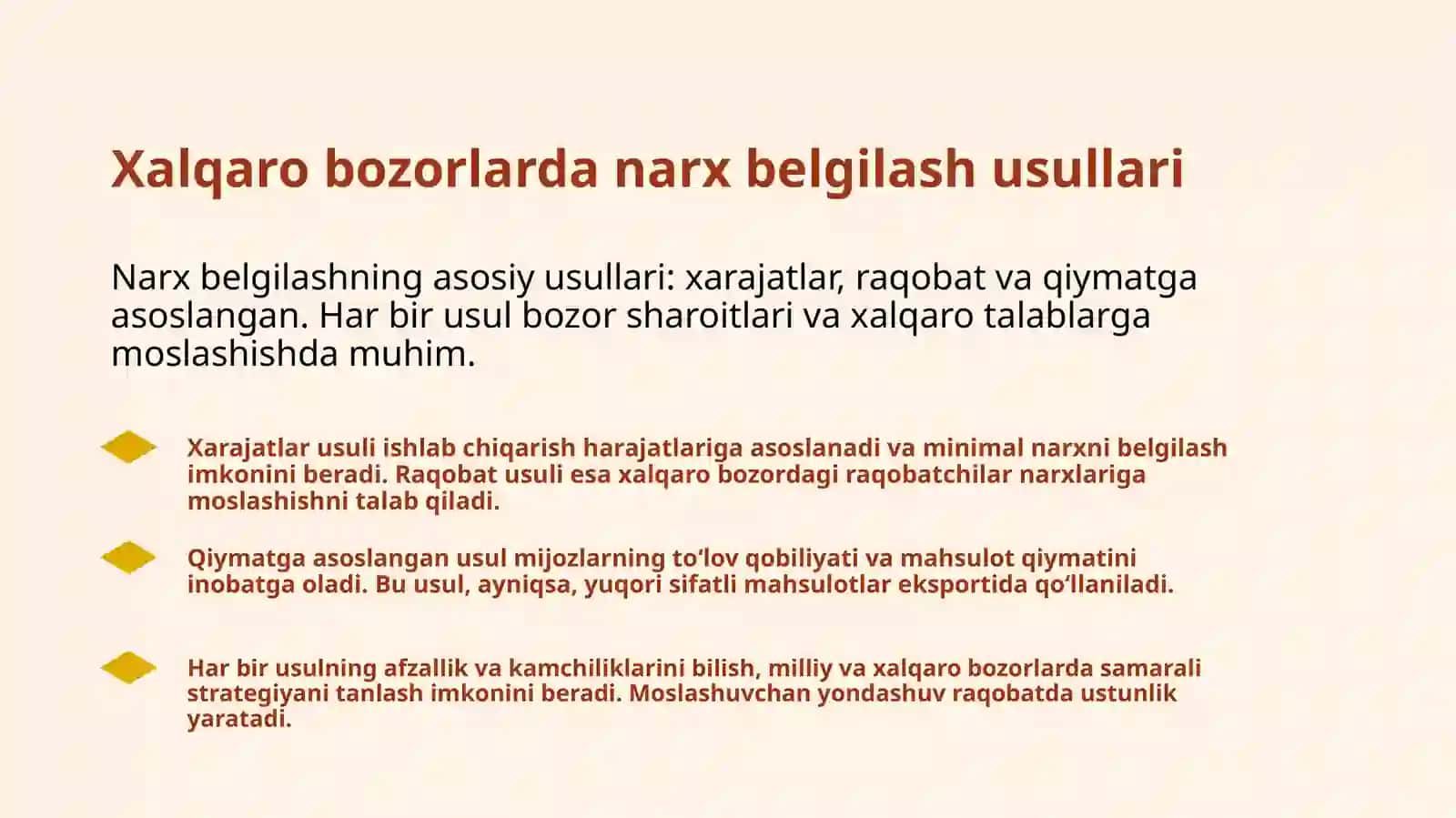 Xalqaro bozorlarda narx belgilash usullari

Narx belgilashning asosiy usullari: xarajatlar, raqobat va qiymatga asoslangan. Har bir usul bozor sharoitlari va xalqaro talablarga moslashishda muhim.

Xarajatlar usuli ishlab chiqarish harajatlariga asoslanadi va minimal narxni belgilash imkonini beradi. Raqobat usuli esa xalqaro bozordagi raqobatchilar narxlariga moslashishni talab qiladi.

Qiymatga asoslangan usul mijozlarning to‘lov qobiliyati va mahsulot qiymatini inobatga oladi. Bu usul, ayniqsa, yuqori sifatli mahsulotlar eksportida qo‘llaniladi.

Har bir usulning afzallik va kamchiliklarini bilish, milliy va xalqaro bozorlarda samarali strategiyani tanlash imkonini beradi. Moslashuvchan yondashuv raqobatda ustunlik yaratadi.